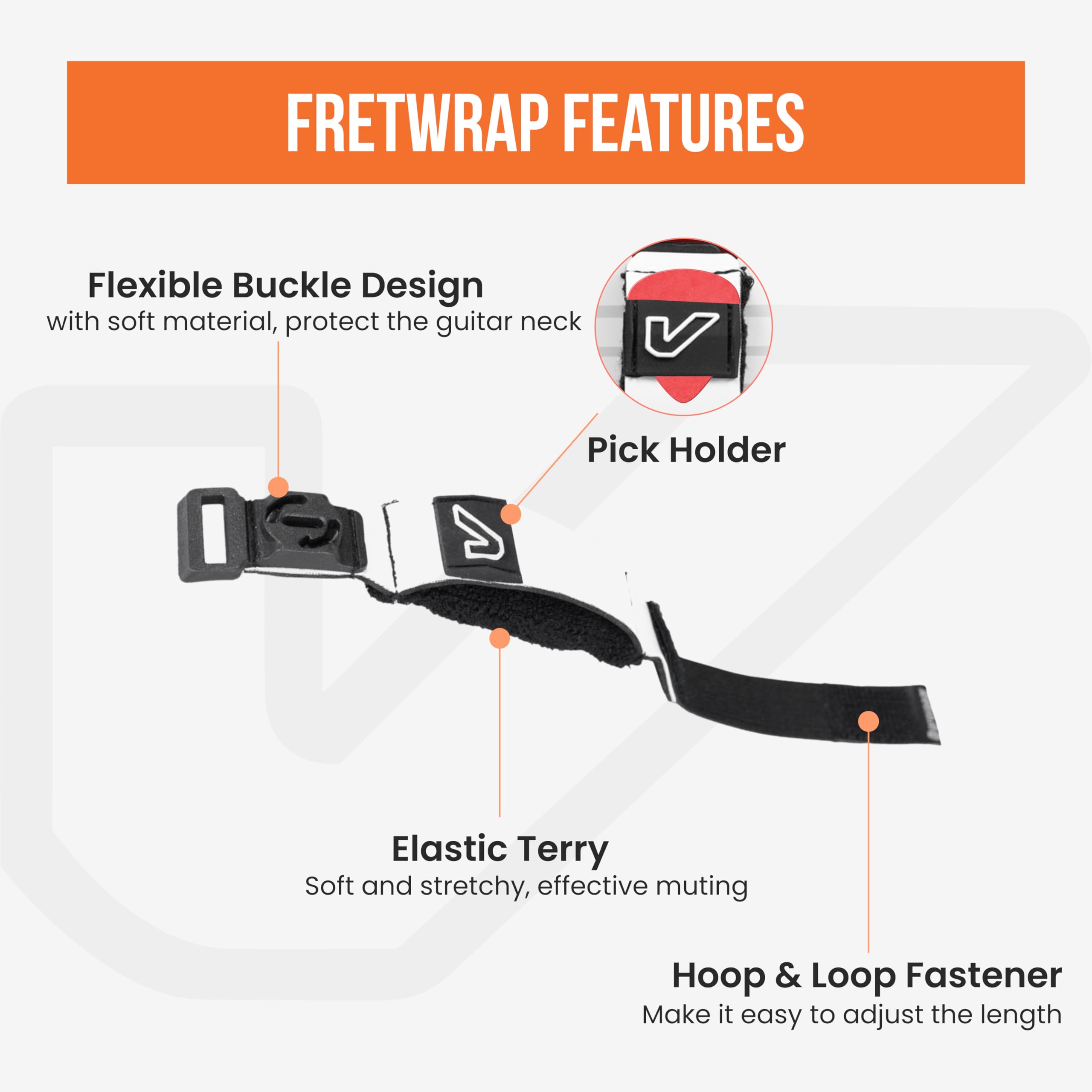 FRETWRAP FEATURES

Flexible Buckle Design
with soft material, protect the guitar neck

Pick Holder

Elastic Terry
Soft and stretchy, effective muting

Hoop & Loop Fastener
Make it easy to adjust the length